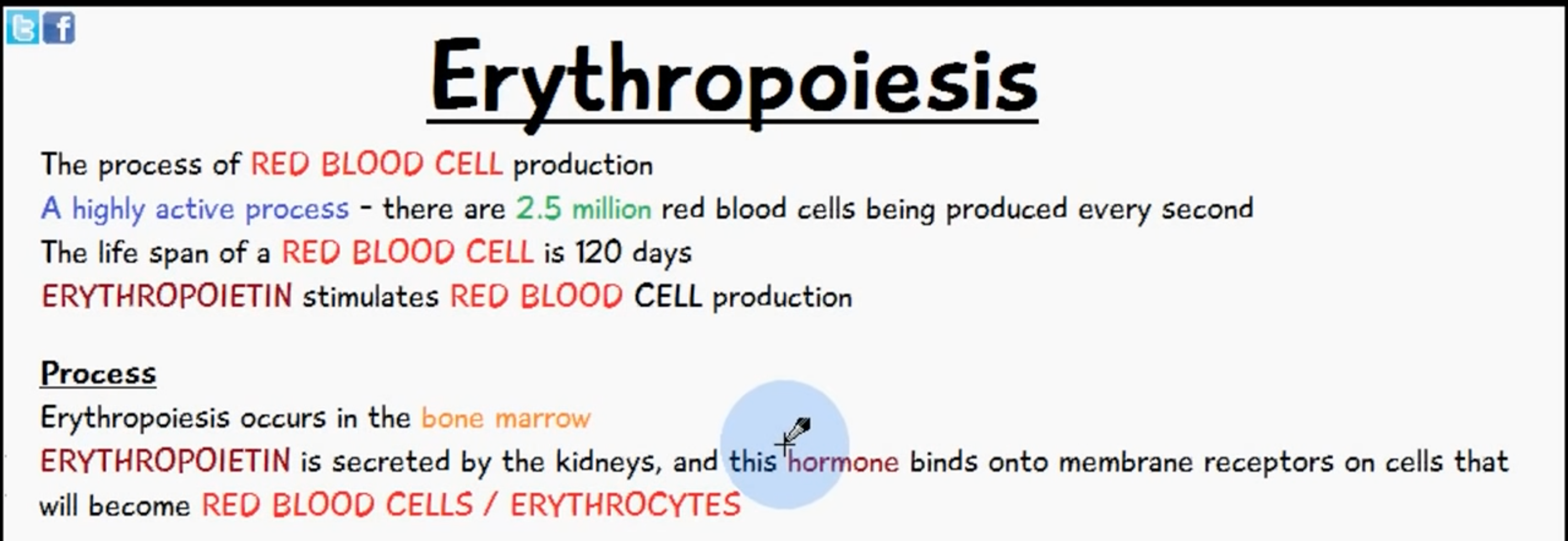 Erythropoiesis

The process of RED BLOOD CELL production

A highly active process - there are 2.5 million red blood cells being produced every second

The life span of a RED BLOOD CELL is 120 days

ERYTHROPOIETIN stimulates RED BLOOD CELL production

Process

Erythropoiesis occurs in the bone marrow

ERYTHROPOIETIN is secreted by the kidneys, and this hormone binds onto membrane receptors on cells that will become RED BLOOD CELLS / ERYTHROCYTES